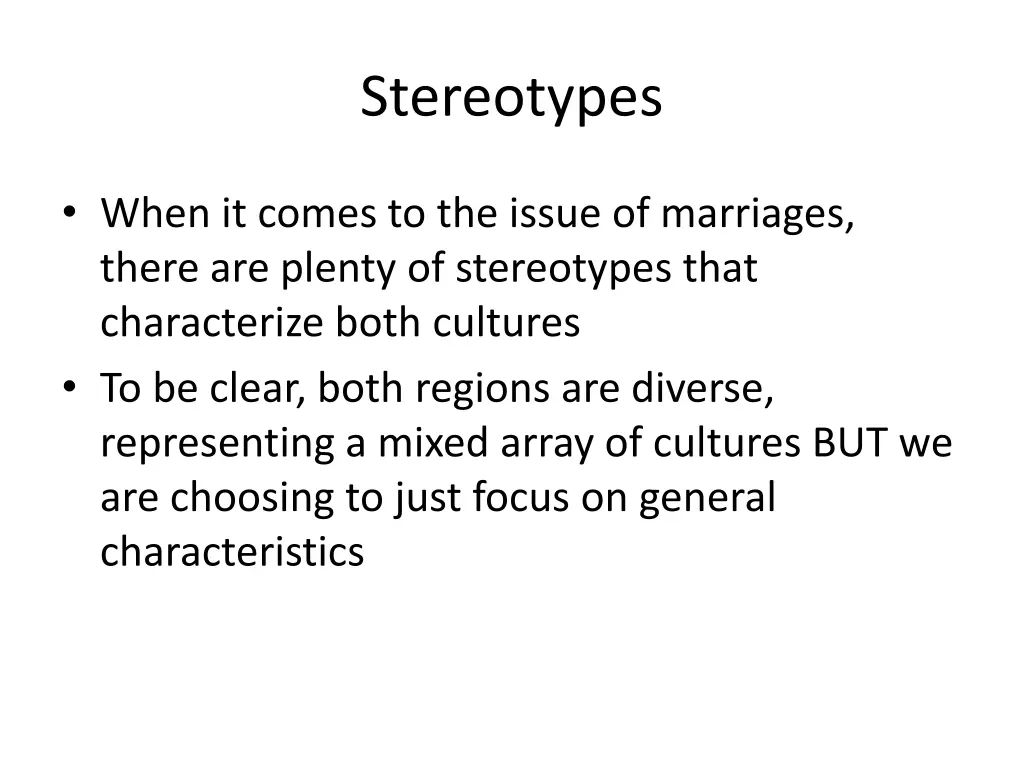 Stereotypes

• When it comes to the issue of marriages, there are plenty of stereotypes that characterize both cultures
• To be clear, both regions are diverse, representing a mixed array of cultures BUT we are choosing to just focus on general characteristics